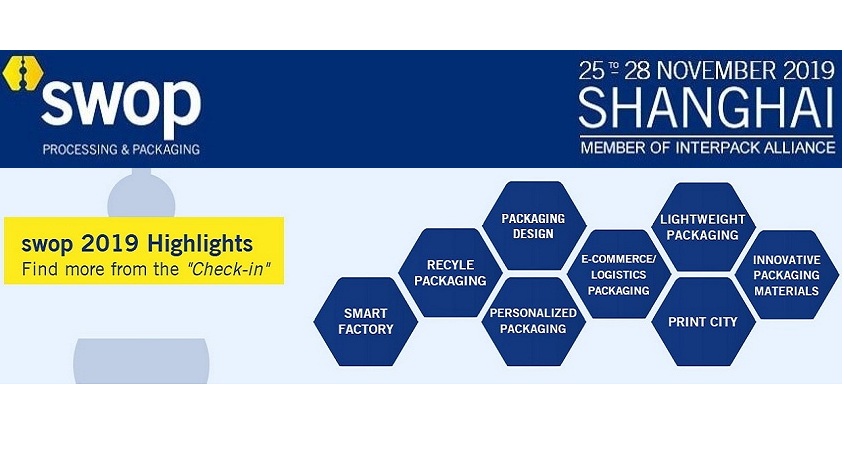 swop
PROCESSING & PACKAGING

25 TO 28 NOVEMBER 2019
SHANGHAI
MEMBER OF INTERPACK ALLIANCE

swop 2019 Highlights
Find more from the "Check-in"

SMART FACTORY

RECYLE PACKAGING

PACKAGING DESIGN

PERSONALIZED PACKAGING

E-COMMERCE/ LOGISTICS PACKAGING

LIGHTWEIGHT PACKAGING

PRINT CITY

INNOVATIVE PACKAGING MATERIALS